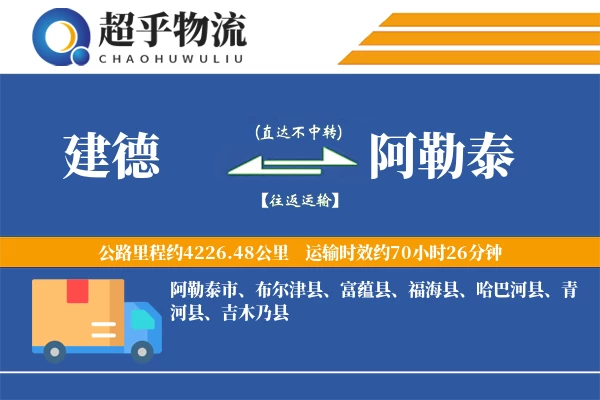 超乎物流
CHAOHUWULIU

建德

(直达不中转)

【往返运输】

阿勒泰

公路里程约4226.48公里 运输时效约70小时26分钟

阿勒泰市、布尔津县、富蕴县、福海县、哈巴河县、青河县、吉木乃县